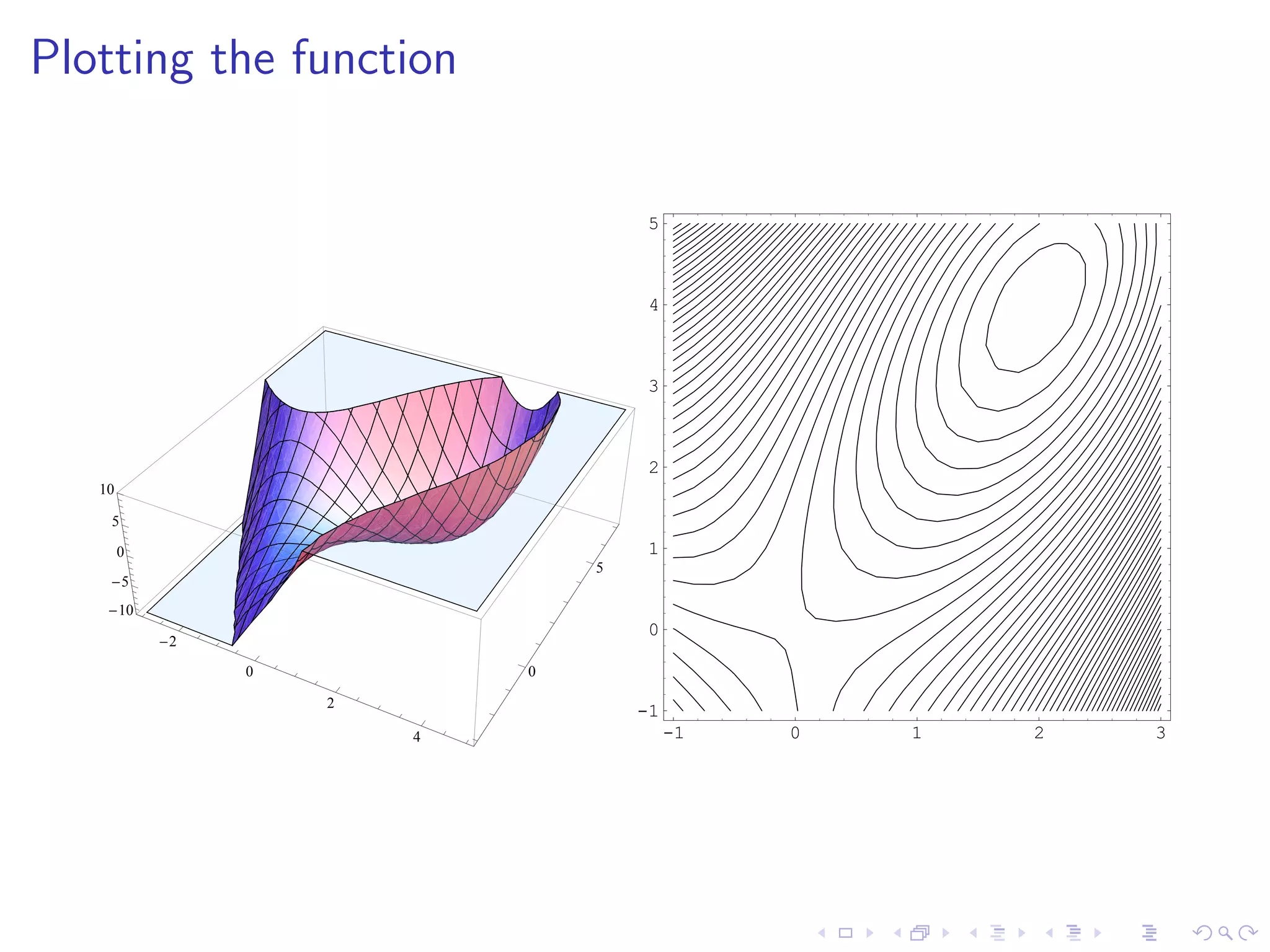 Plotting the function

10
5
0
−5
−10
−2
0
2
4
0
5

5
4
3
2
1
0
−1
−1
0
1
2
3